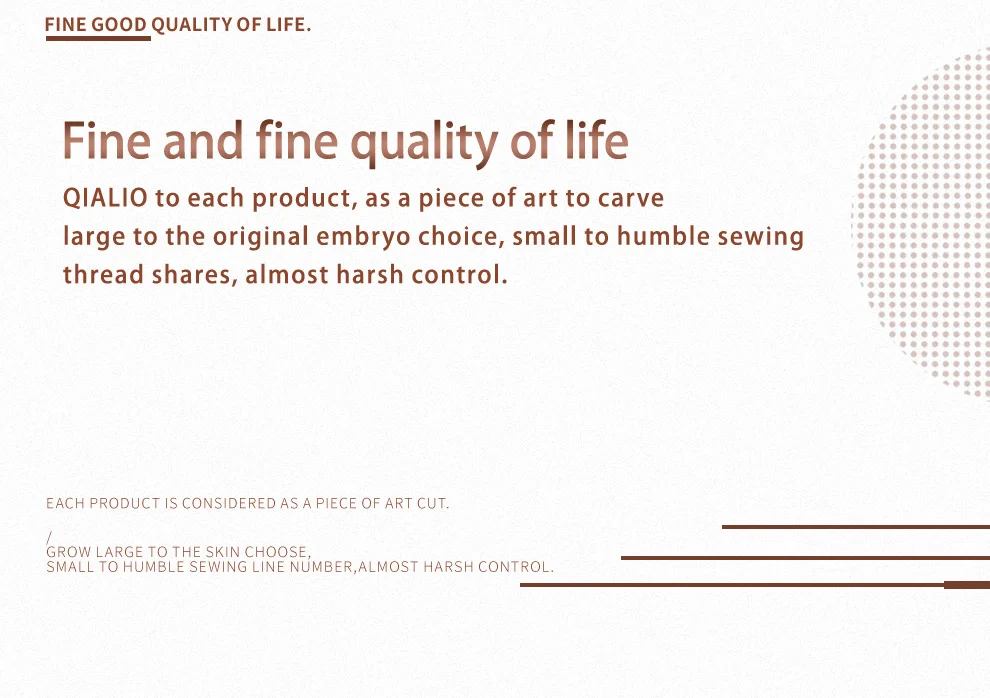 FINE GOOD QUALITY OF LIFE.

Fine and fine quality of life

QIALIO to each product, as a piece of art to carve large to the original embryo choice, small to humble sewing thread shares, almost harsh control.

EACH PRODUCT IS CONSIDERED AS A PIECE OF ART CUT.

/
GROW LARGE TO THE SKIN CHOOSE,
SMALL TO HUMBLE SEWING LINE NUMBER,ALMOST HARSH CONTROL.